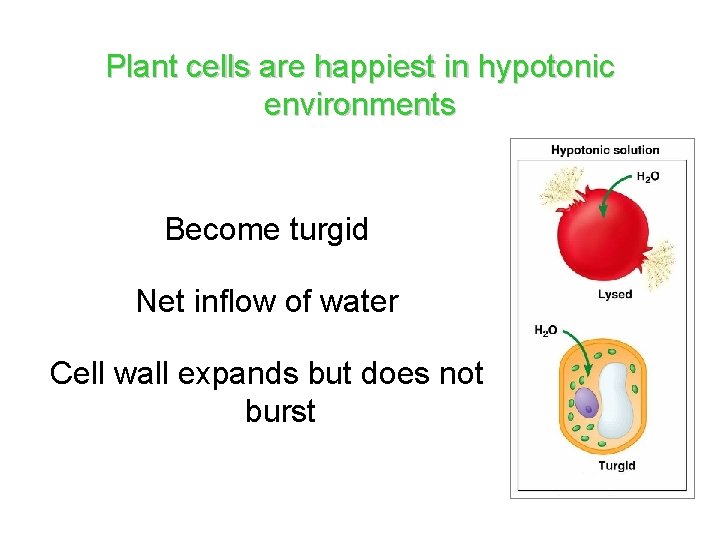 Plant cells are happiest in hypotonic environments

Become turgid

Net inflow of water

Cell wall expands but does not burst

Hypotonic solution

$H_2O$

Lysed

$H_2O$

Turgid